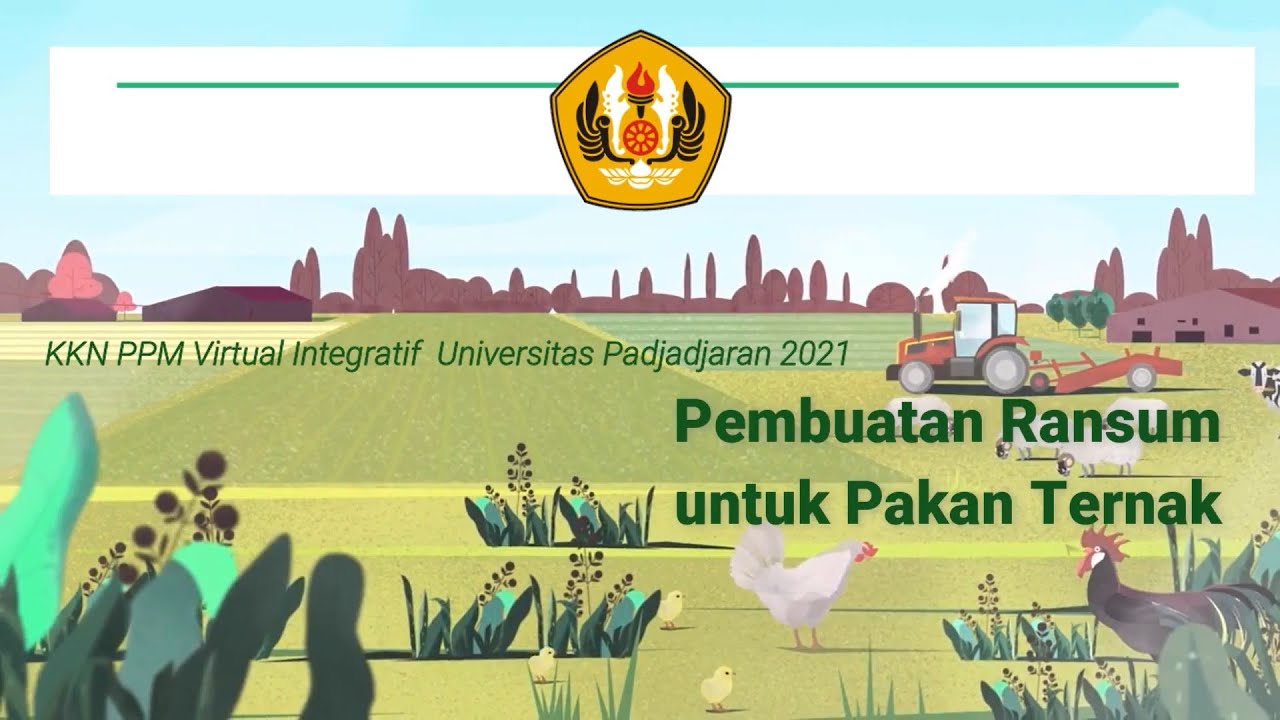 KKN PPM Virtual Integratif Universitas Padjadjaran 2021

Pembuatan Ransum untuk Pakan Ternak